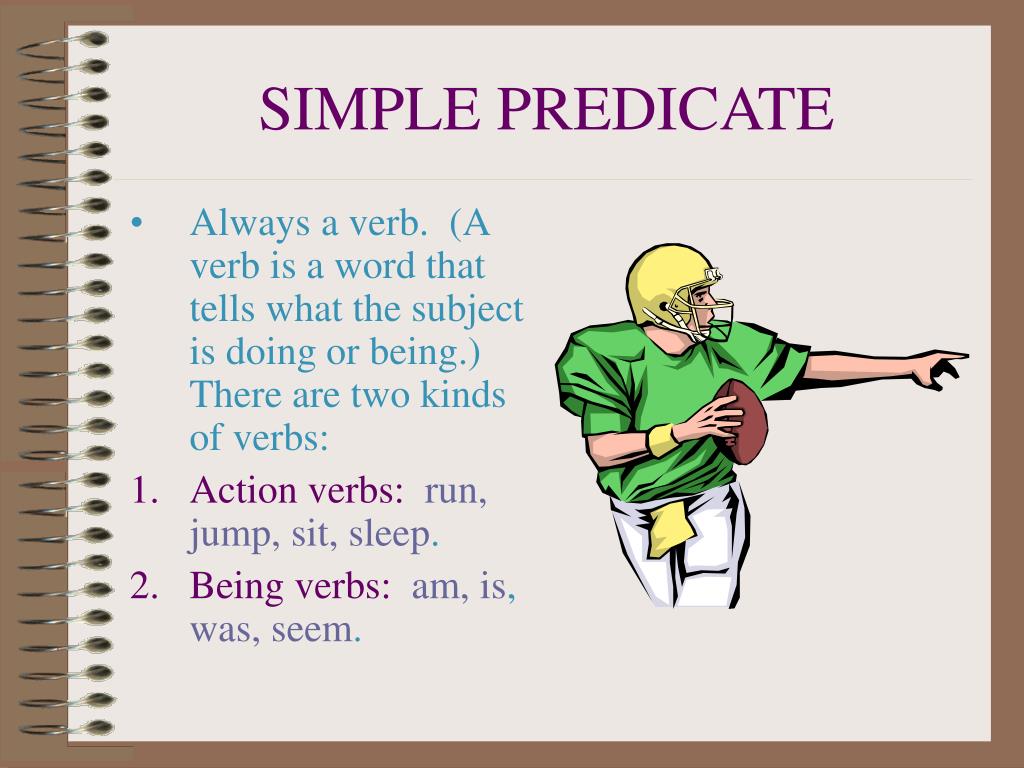 SIMPLE PREDICATE

• Always a verb. (A verb is a word that tells what the subject is doing or being.) There are two kinds of verbs:

1. Action verbs: run, jump, sit, sleep.
2. Being verbs: am, is, was, seem.